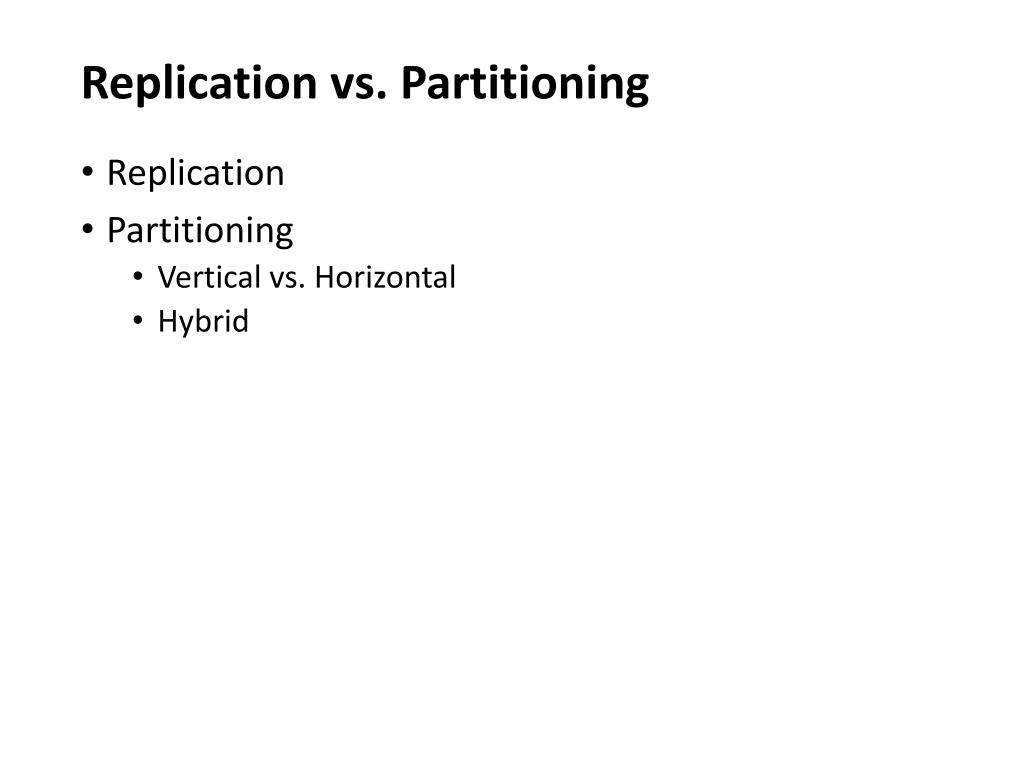 Replication vs. Partitioning

• Replication
• Partitioning
  • Vertical vs. Horizontal
  • Hybrid